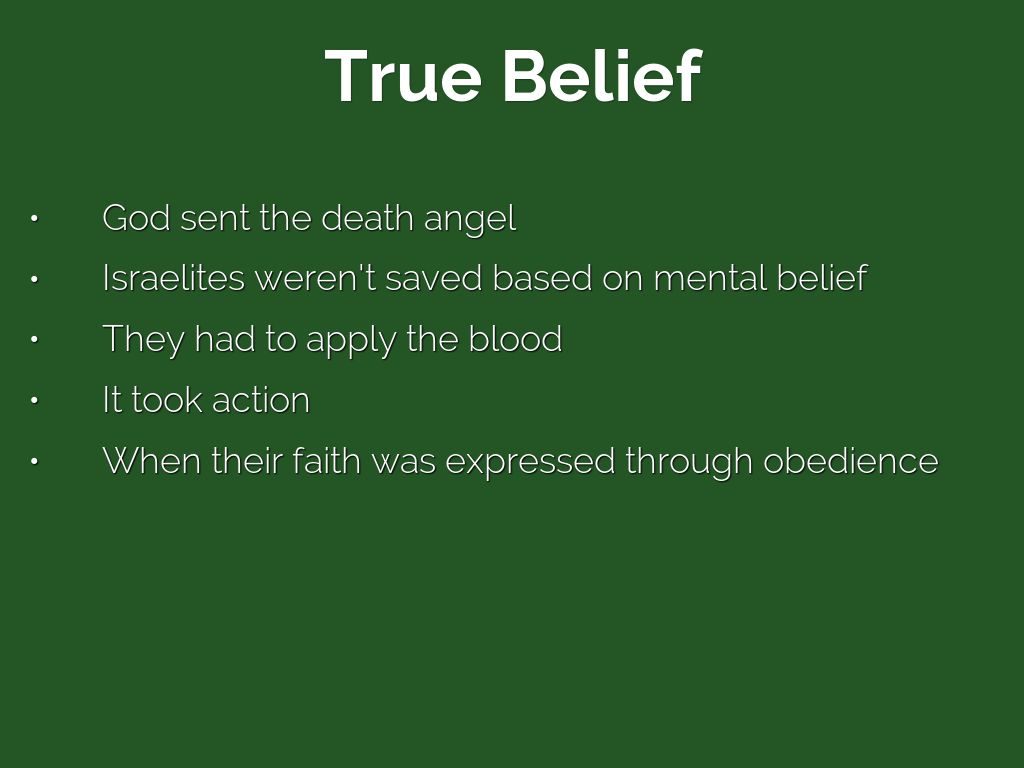 True Belief

• God sent the death angel
• Israelites weren't saved based on mental belief
• They had to apply the blood
• It took action
• When their faith was expressed through obedience